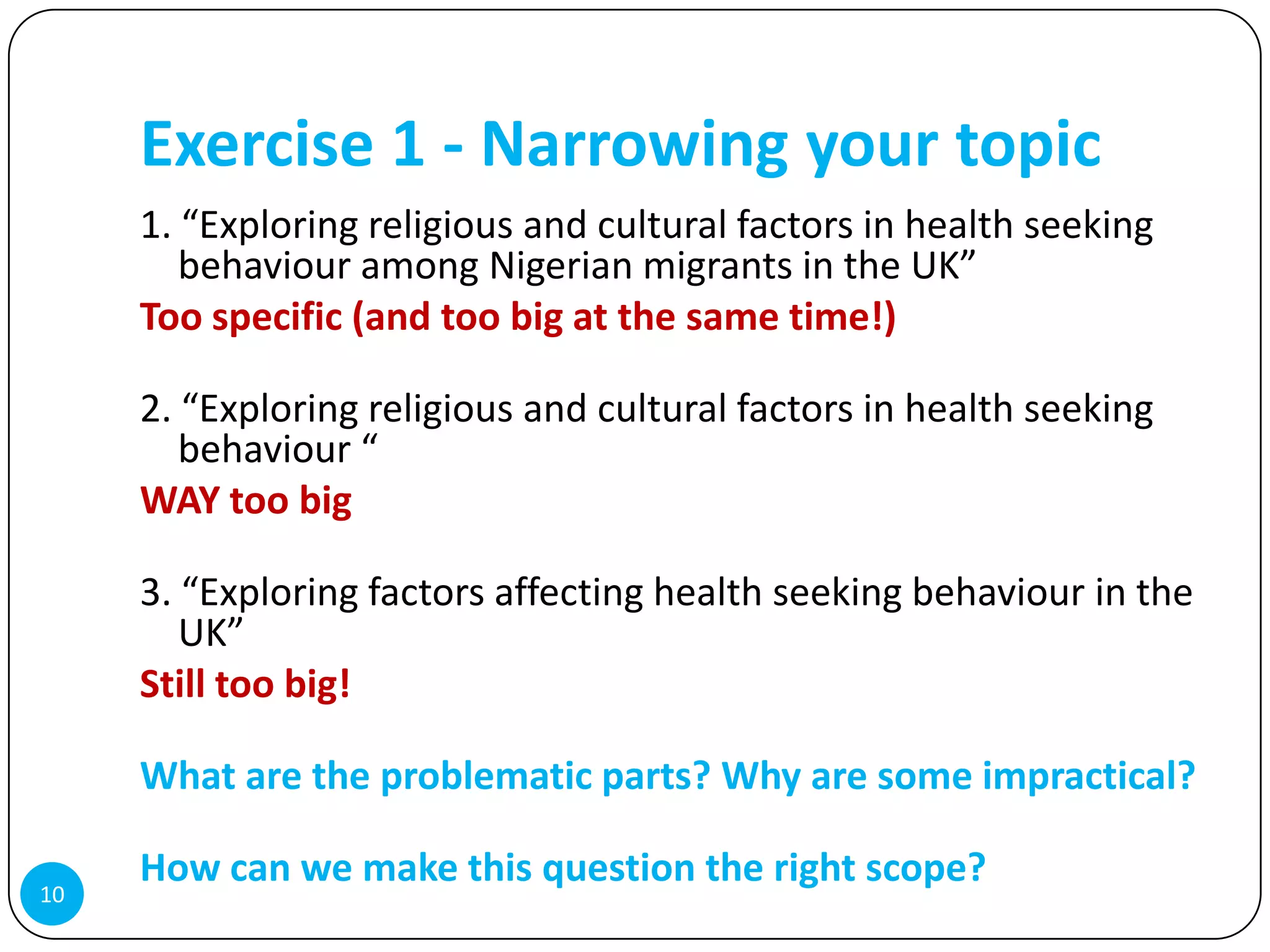 Exercise 1 - Narrowing your topic

1. “Exploring religious and cultural factors in health seeking behaviour among Nigerian migrants in the UK”

Too specific (and too big at the same time!)

2. “Exploring religious and cultural factors in health seeking behaviour “

WAY too big

3. “Exploring factors affecting health seeking behaviour in the UK”

Still too big!

What are the problematic parts? Why are some impractical?

How can we make this question the right scope?

10